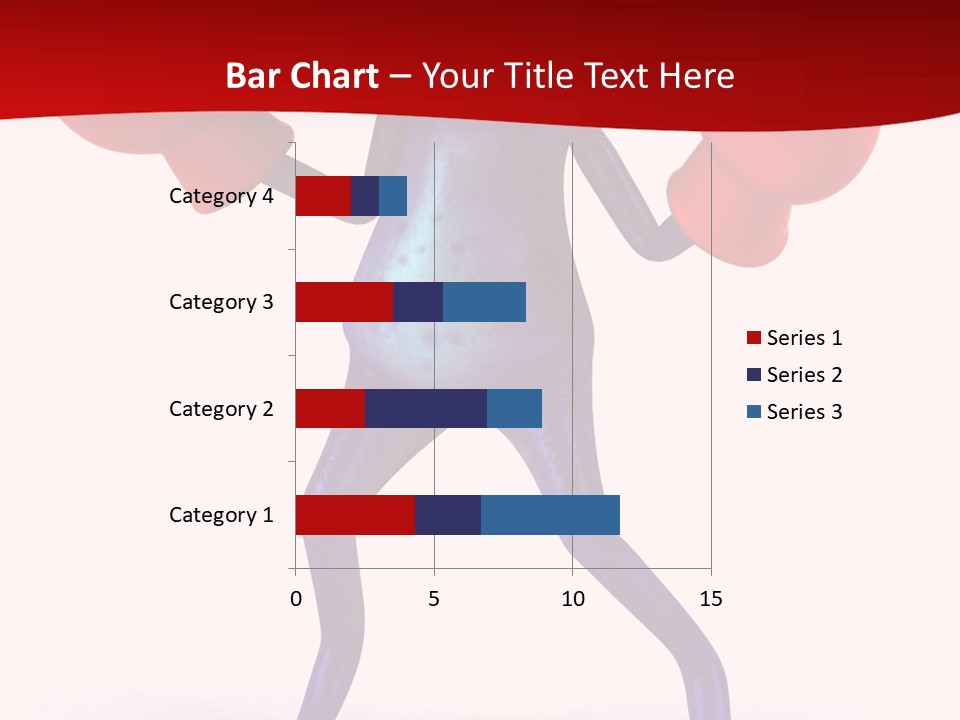 Bar Chart – Your Title Text Here

Category 4
Category 3
Category 2
Category 1

0 5 10 15

Series 1
Series 2
Series 3